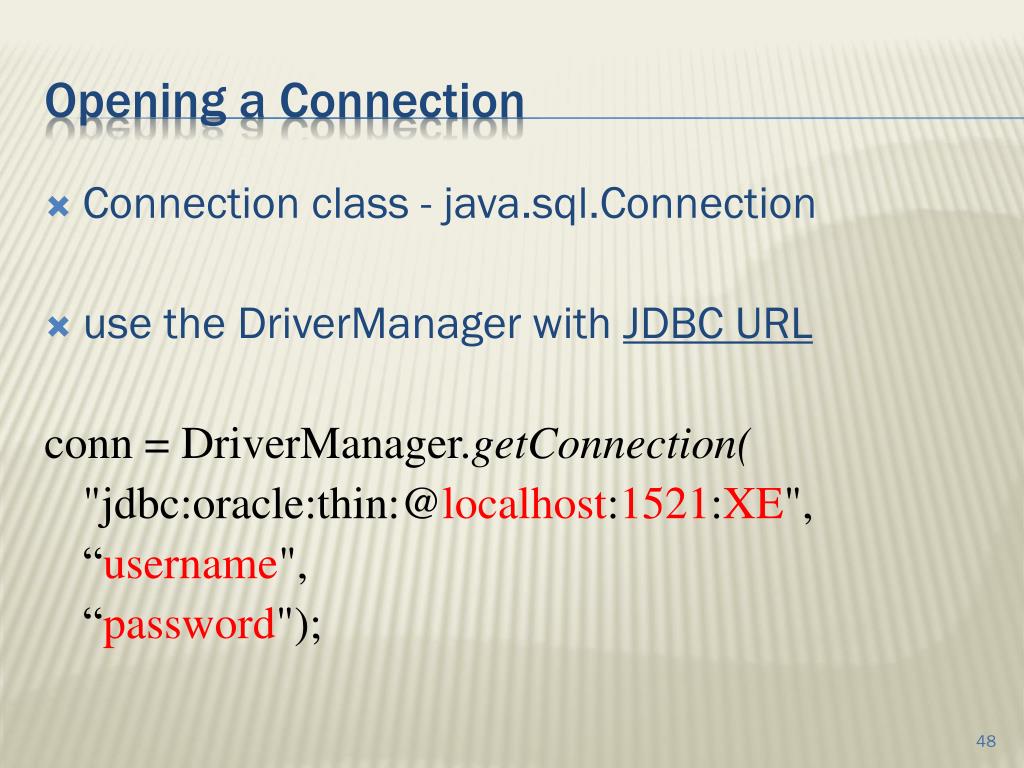 Opening a Connection

Connection class - java.sql.Connection

use the DriverManager with JDBC URL

conn = DriverManager.getConnection(
"jdbc:oracle:thin:@localhost:1521:XE",
“username",
“password");

48